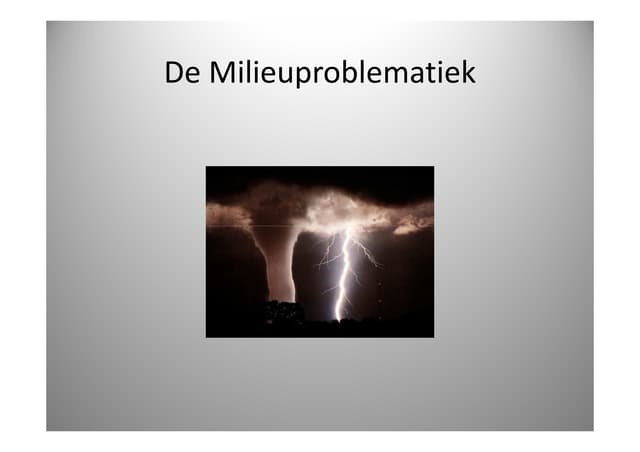 De Milieuproblematiek